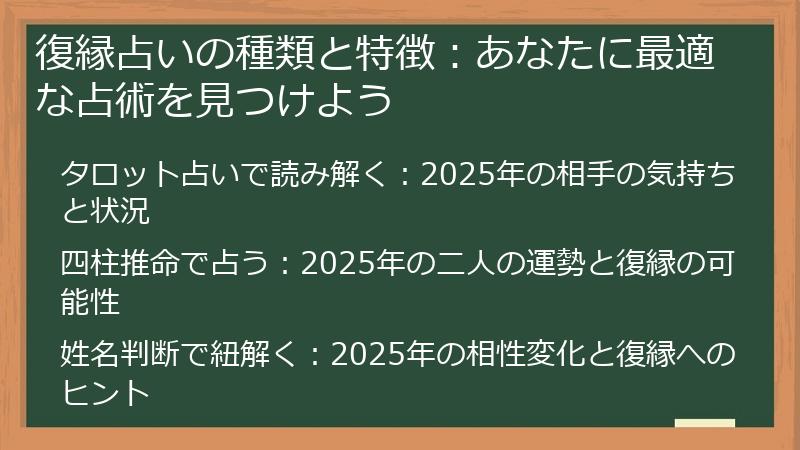 復縁占いの種類と特徴：あなたに最適な占術を見つけよう

タロット占いで読み解く：2025年の相手の気持ちと状況

四柱推命で占う：2025年の二人の運勢と復縁の可能性

姓名判断で紐解く：2025年の相性変化と復縁へのヒント